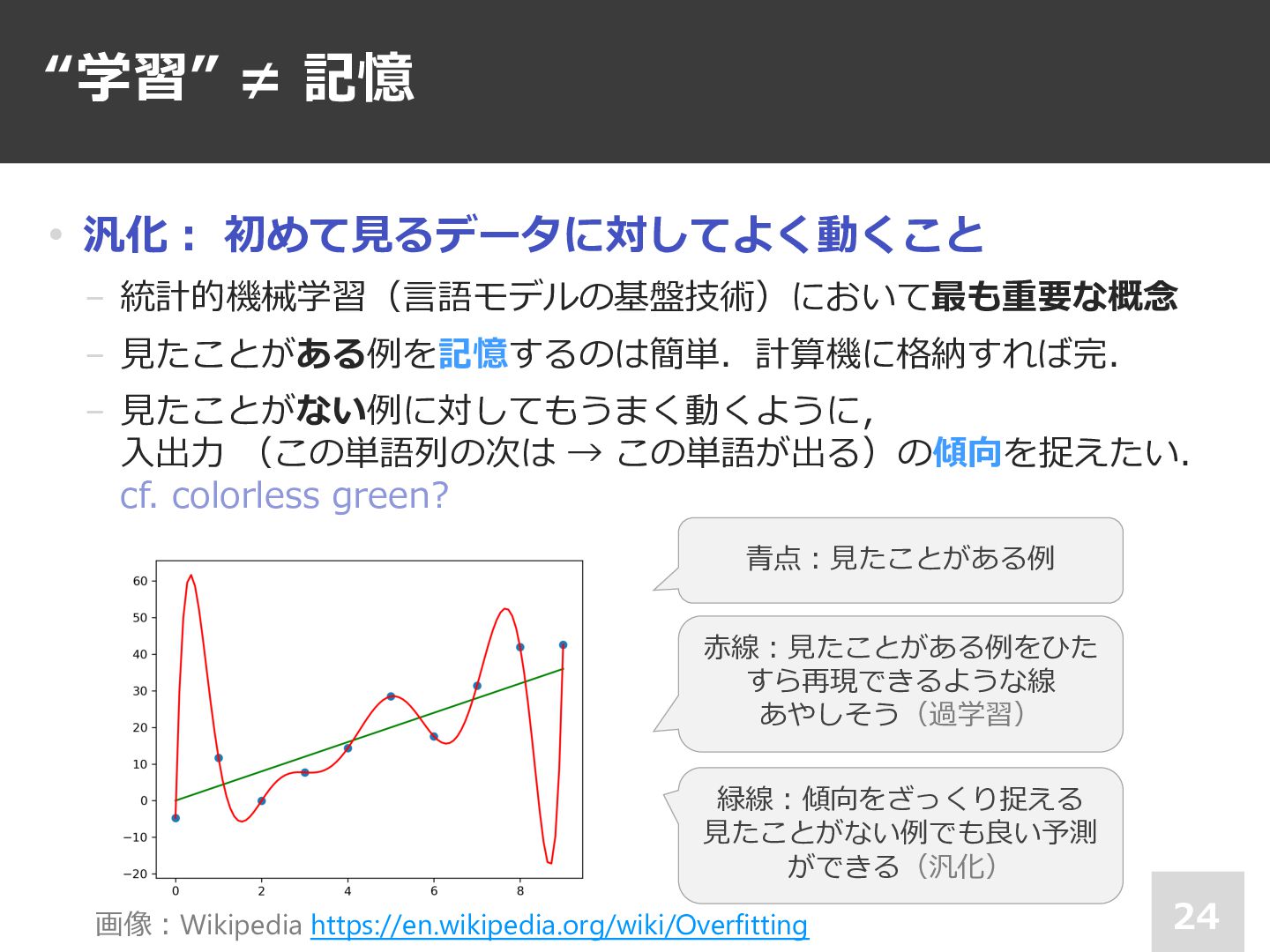 “学習” ≠ 記憶

• 汎化： 初めて見るデータに対してよく動くこと

– 統計的機械学習（言語モデルの基盤技術）において最も重要な概念

– 見たことがある例を記憶するのは簡単．計算機に格納すれば完.

– 見たことがない例に対してもうまく動くように，入出力 （この単語列の次は → この単語が出る）の傾向を捉えたい. cf. colorless green?

60
50
40
30
20
10
0
−10
−20
0
2
4
6
8

青点：見たことがある例

赤線：見たことがある例をひたすら再現できるような線 あやしそう（過学習）

緑線：傾向をざっくり捉える 見たことがない例でも良い予測ができる（汎化）

画像：Wikipedia https://en.wikipedia.org/wiki/Overfitting

24